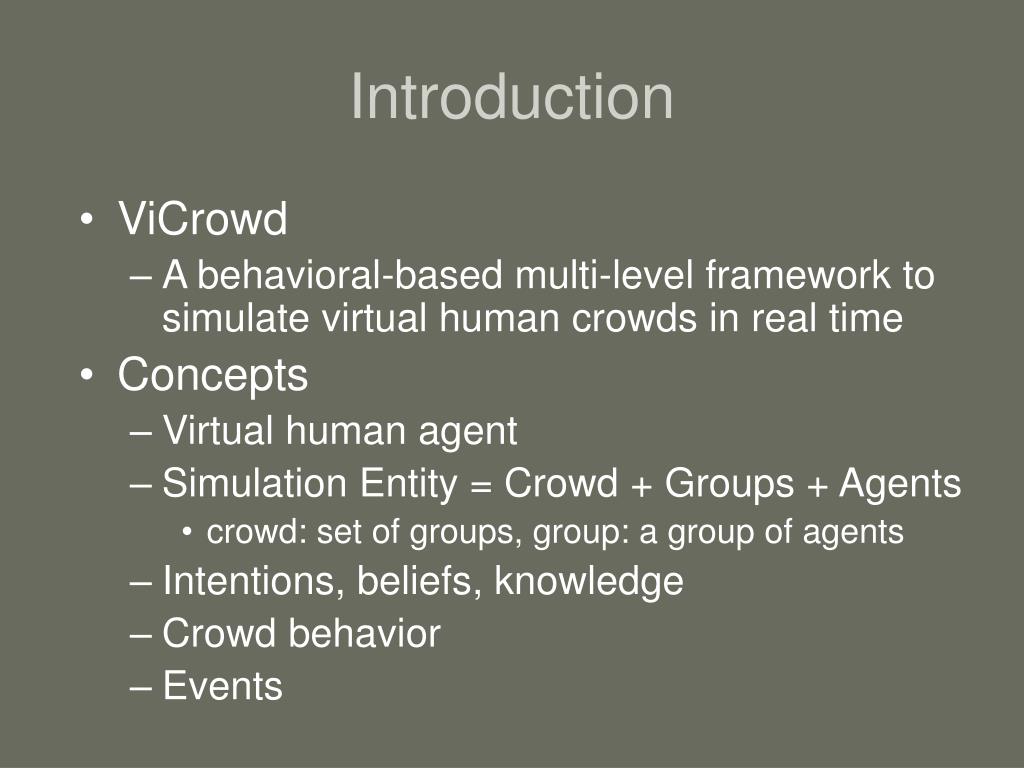 Introduction

• ViCrowd
– A behavioral-based multi-level framework to simulate virtual human crowds in real time
• Concepts
– Virtual human agent
– Simulation Entity = Crowd + Groups + Agents
• crowd: set of groups, group: a group of agents
– Intentions, beliefs, knowledge
– Crowd behavior
– Events